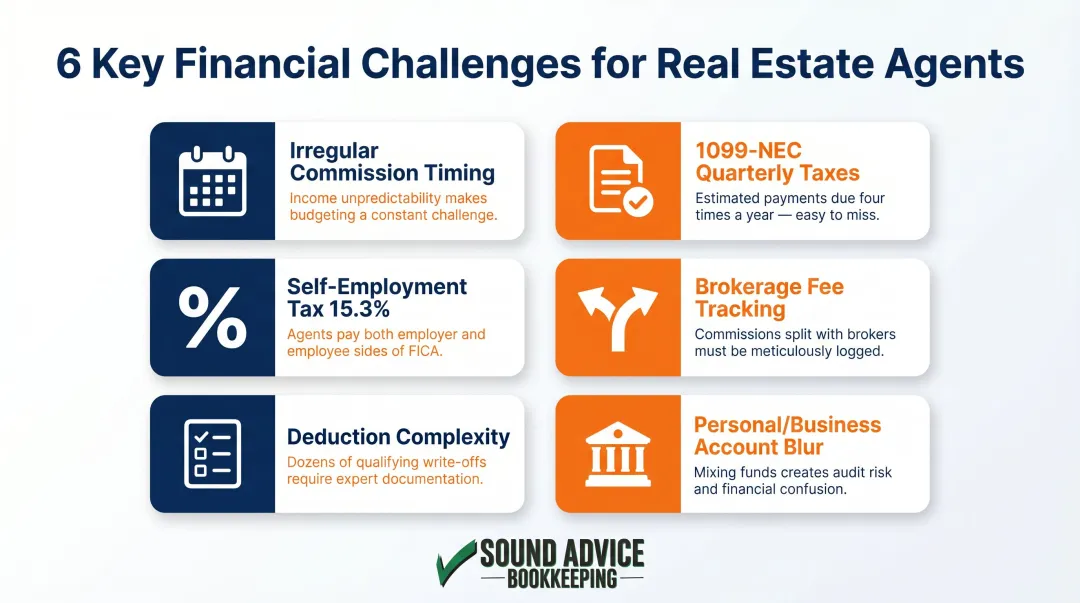 6 Key Financial Challenges for Real Estate Agents

Irregular Commission Timing
Income unpredictability makes budgeting a constant challenge.

Self-Employment Tax 15.3%
Agents pay both employer and employee sides of FICA.

Deduction Complexity
Dozens of qualifying write-offs require expert documentation.

1099-NEC Quarterly Taxes
Estimated payments due four times a year — easy to miss.

Brokerage Fee Tracking
Commissions split with brokers must be meticulously logged.

Personal/Business Account Blur
Mixing funds creates audit risk and financial confusion.

SOUND ADVICE
BOOKKEEPING